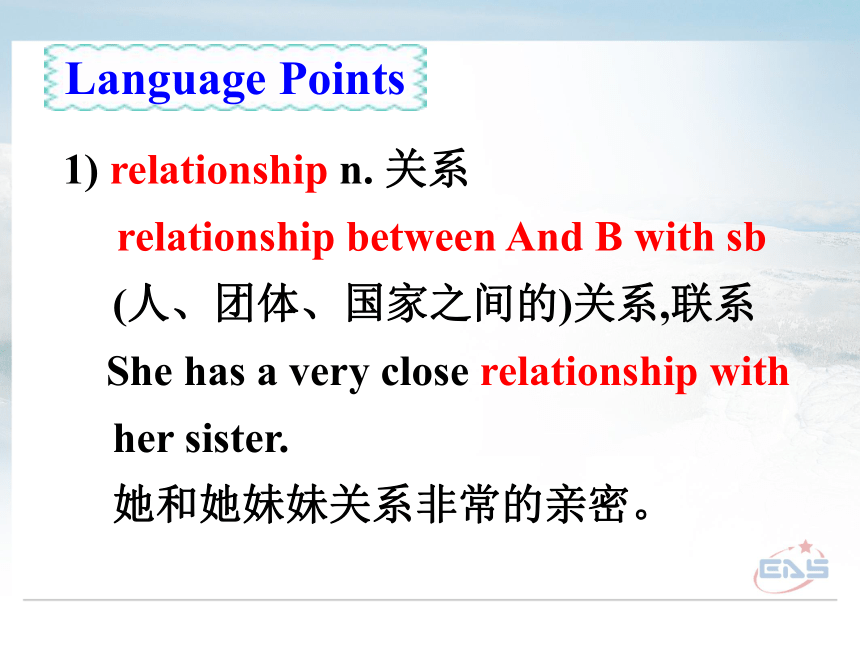 Language Points

1) relationship n. 关系

relationship between And B with sb

(人、团体、国家之间的)关系,联系

She has a very close relationship with her sister.

她和她妹妹关系非常的亲密。

EAS